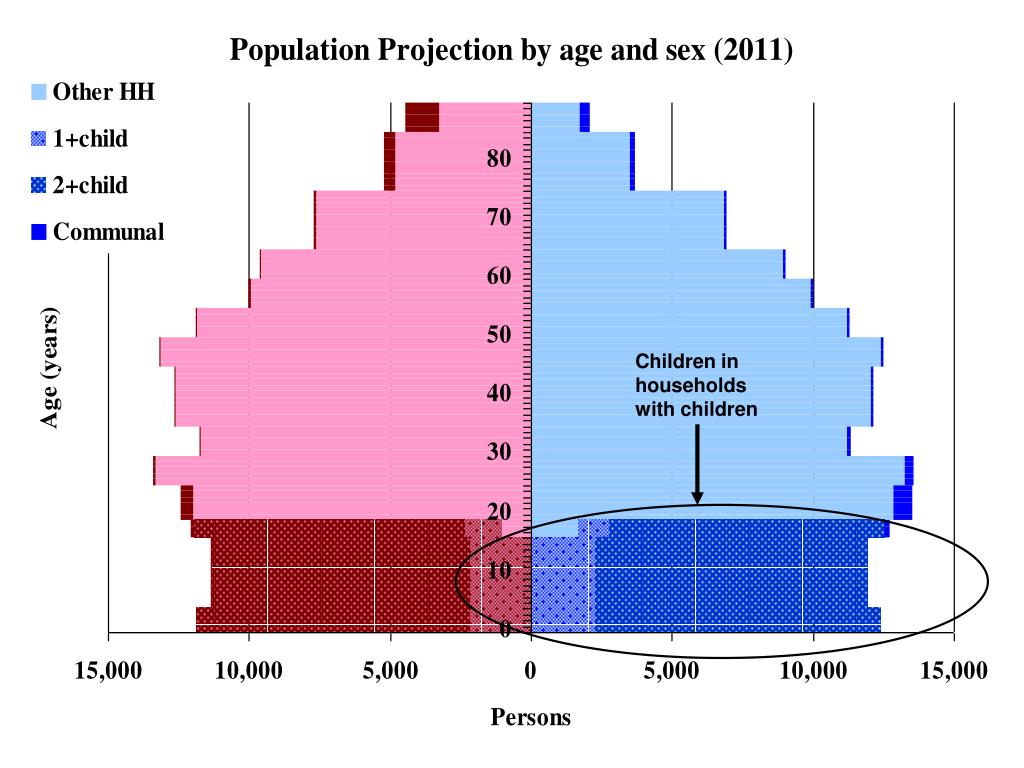 Population Projection by age and sex (2011)

Other HH
1+child
2+child
Communal

Age (years)

80
70
60
50
40
30
20
10
0

Children in households with children

15,000
10,000
5,000
0
5,000
10,000
15,000

Persons